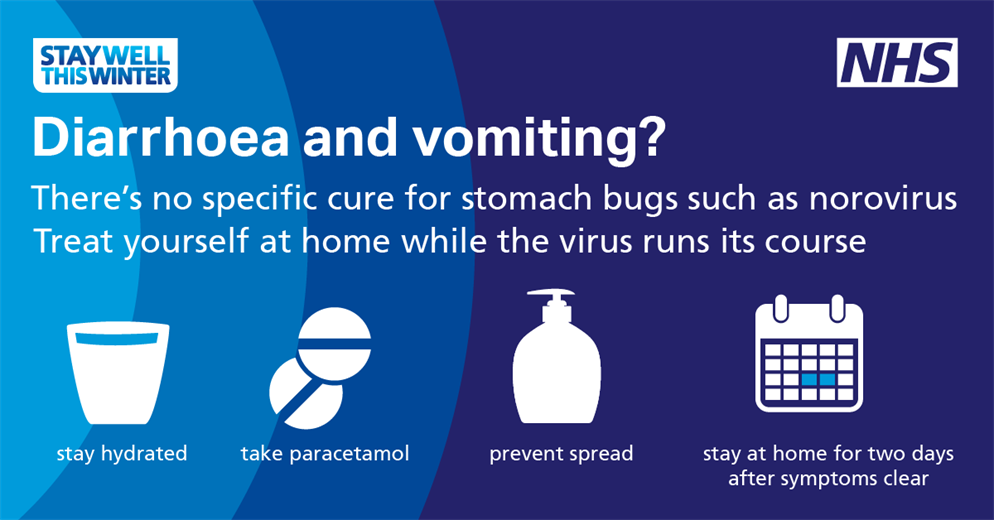 STAY WELL THIS WINTER

NHS

Diarrhoea and vomiting?

There's no specific cure for stomach bugs such as norovirus
Treat yourself at home while the virus runs its course

stay hydrated

take paracetamol

prevent spread

stay at home for two days after symptoms clear